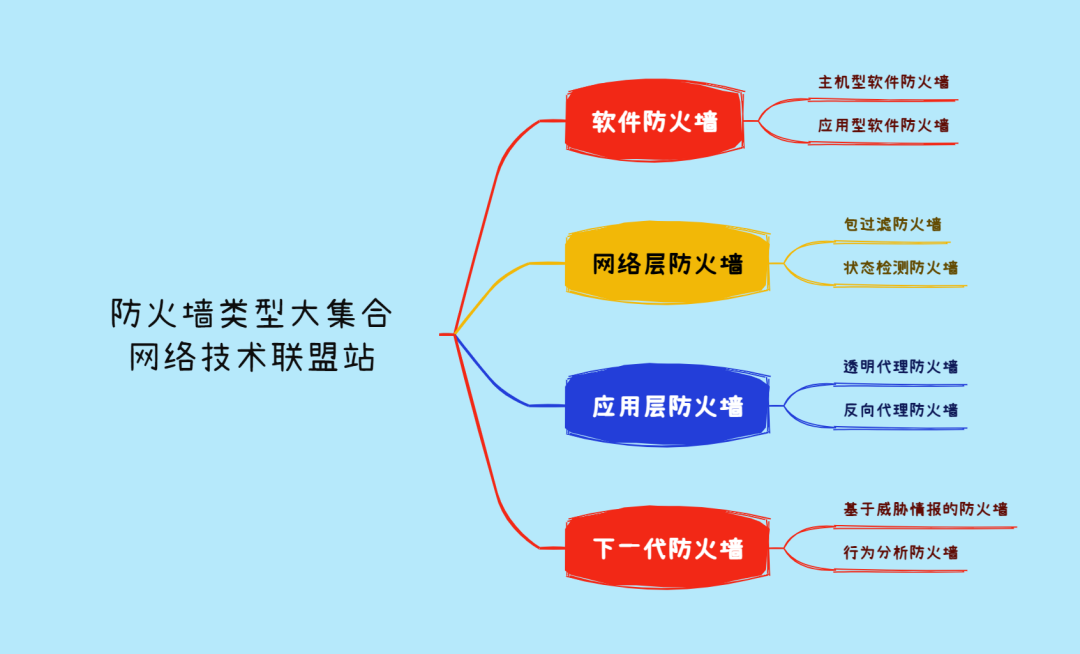 防火墙类型大集合
网络技术联盟站

软件防火墙

主机型软件防火墙

应用型软件防火墙

网络层防火墙

包过滤防火墙

状态检测防火墙

应用层防火墙

透明代理防火墙

反向代理防火墙

下一代防火墙

基于威胁情报的防火墙

行为分析防火墙